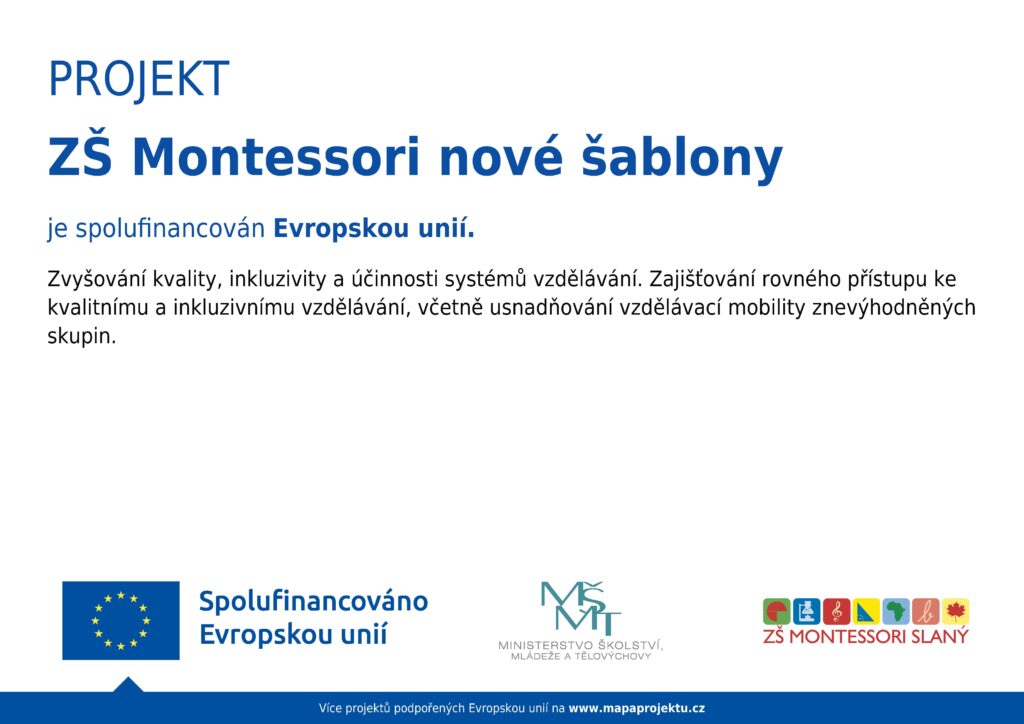 PROJEKT

ZŠ Montessori nové šablony

je spolufinancován Evropskou unií.

Zvyšování kvality, inkluzivity a účinnosti systémů vzdělávání. Zajišťování rovného přístupu ke kvalitnímu a inkluzivnímu vzdělávání, včetně usnadňování vzdělávací mobility znevýhodněných skupin.

Spolufinancováno Evropskou unií

MŠMT
MINISTERSTVO ŠKOLSTVÍ, MLÁDEŽE A TĚLOVÝCHOVY

ZŠ MONTESSORI SLANÝ

Více projektů podpořených Evropskou unií na www.mapaprojektu.cz